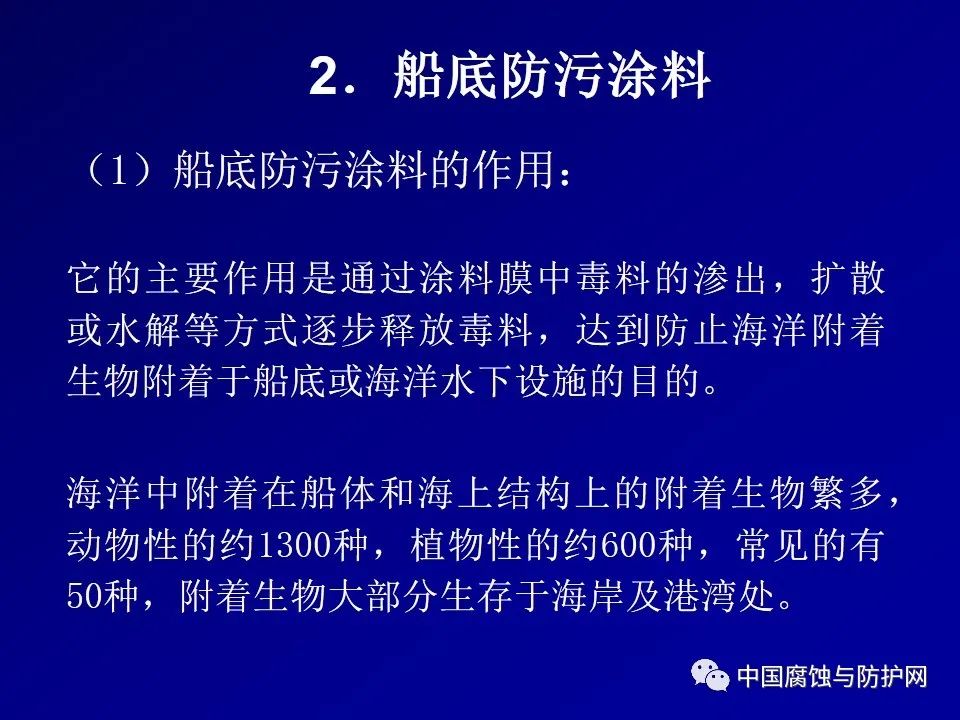 2. 船底防污涂料

（1）船底防污涂料的作用：

它的主要作用是通过涂料膜中毒料的渗出，扩散或水解等方式逐步释放毒料，达到防止海洋附着生物附着于船底或海洋水下设施的目的。

海洋中附着在船体和海上结构上的附着生物繁多，动物性的约1300种，植物性的约600种，常见的有50种，附着生物大部分生存于海岸及港湾处。

中国腐蚀与防护网